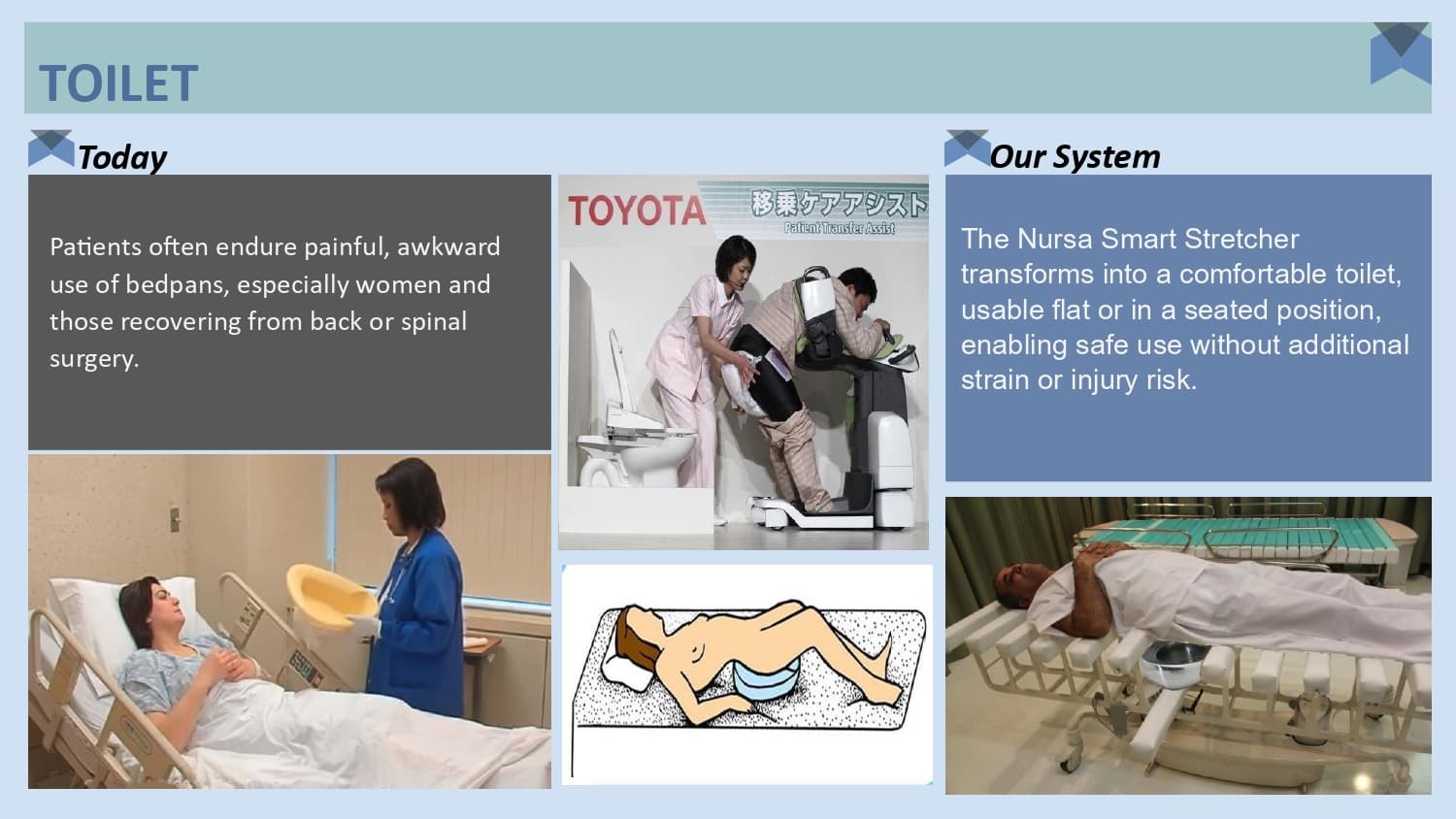 TOILET

Today

Patients often endure painful, awkward use of bedpans, especially women and those recovering from back or spinal surgery.

TOYOTA 移乗ケアアシスト Patient Transfer Assist

Our System

The Nursa Smart Stretcher transforms into a comfortable toilet, usable flat or in a seated position, enabling safe use without additional strain or injury risk.